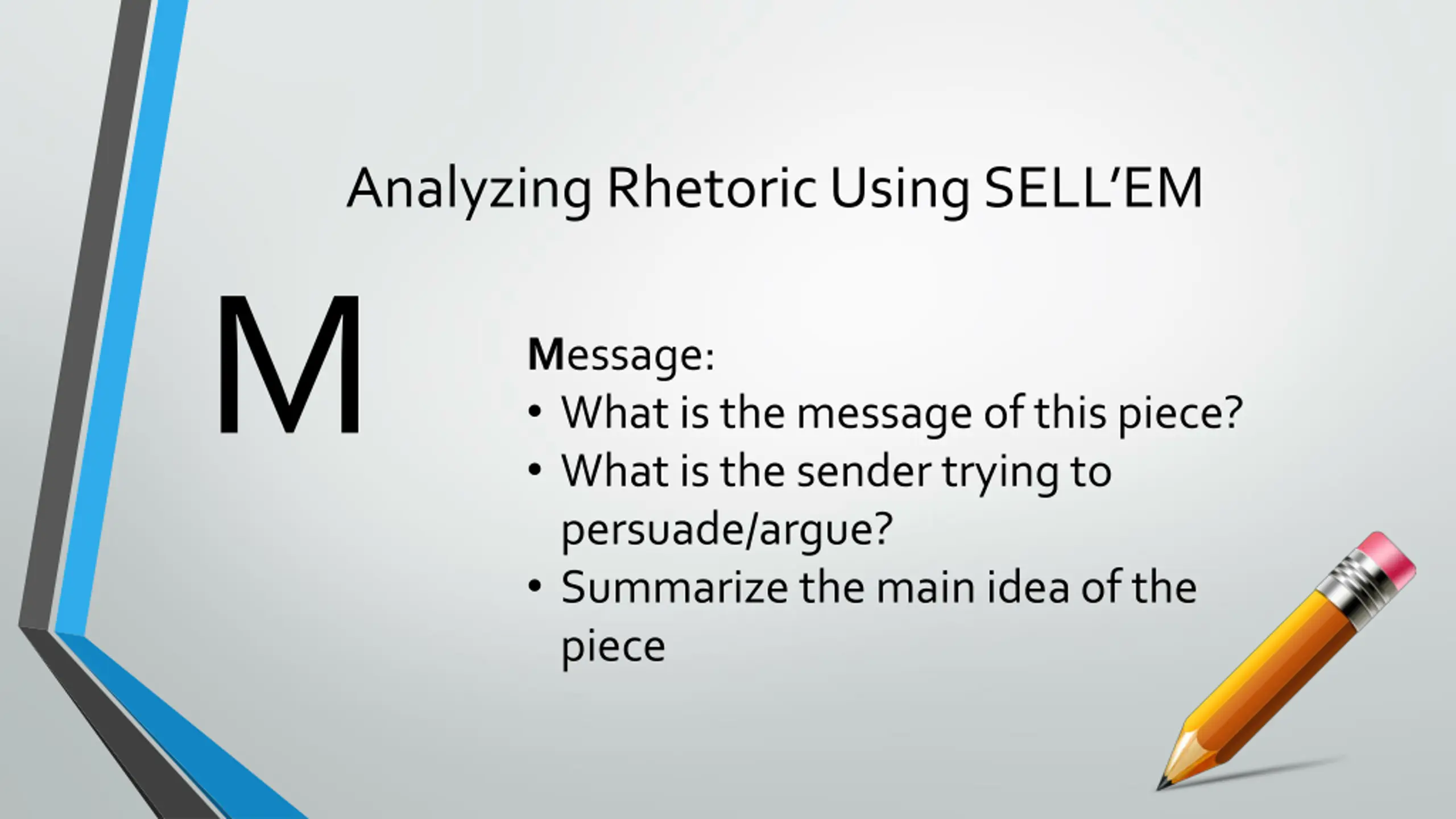 Analyzing Rhetoric Using SELL'EM

M

Message:
• What is the message of this piece?
• What is the sender trying to persuade/argue?
• Summarize the main idea of the piece